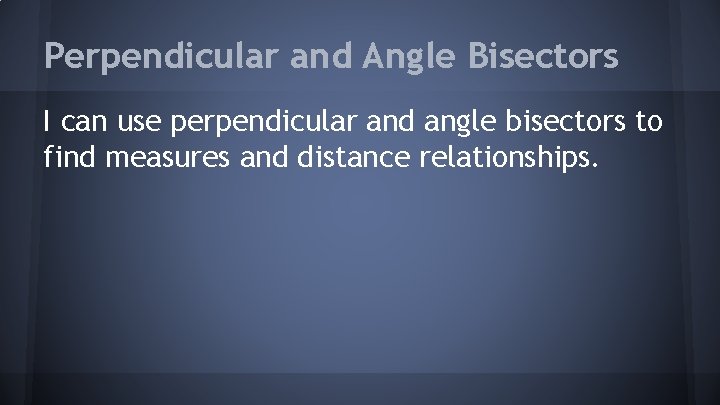 Perpendicular and Angle Bisectors

I can use perpendicular and angle bisectors to find measures and distance relationships.